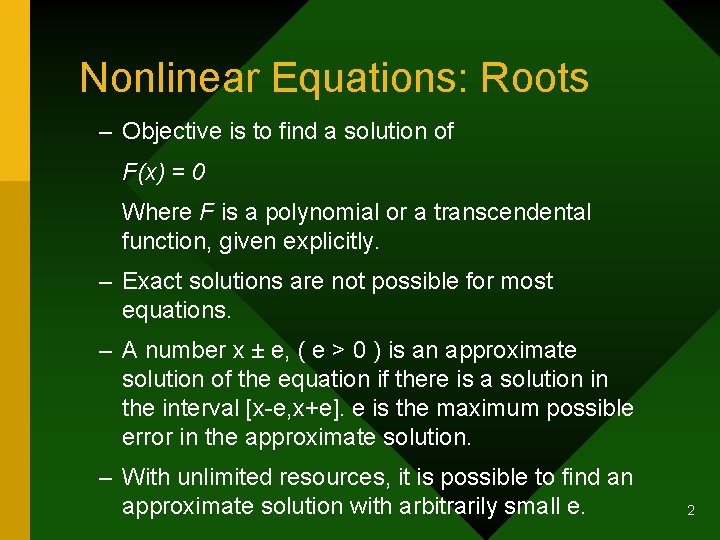 Nonlinear Equations: Roots

– Objective is to find a solution of

$F(x) = 0$

Where $F$ is a polynomial or a transcendental function, given explicitly.

– Exact solutions are not possible for most equations.

– A number x ± e, ( e > 0 ) is an approximate solution of the equation if there is a solution in the interval [x-e,x+e]. e is the maximum possible error in the approximate solution.

– With unlimited resources, it is possible to find an approximate solution with arbitrarily small e.

2